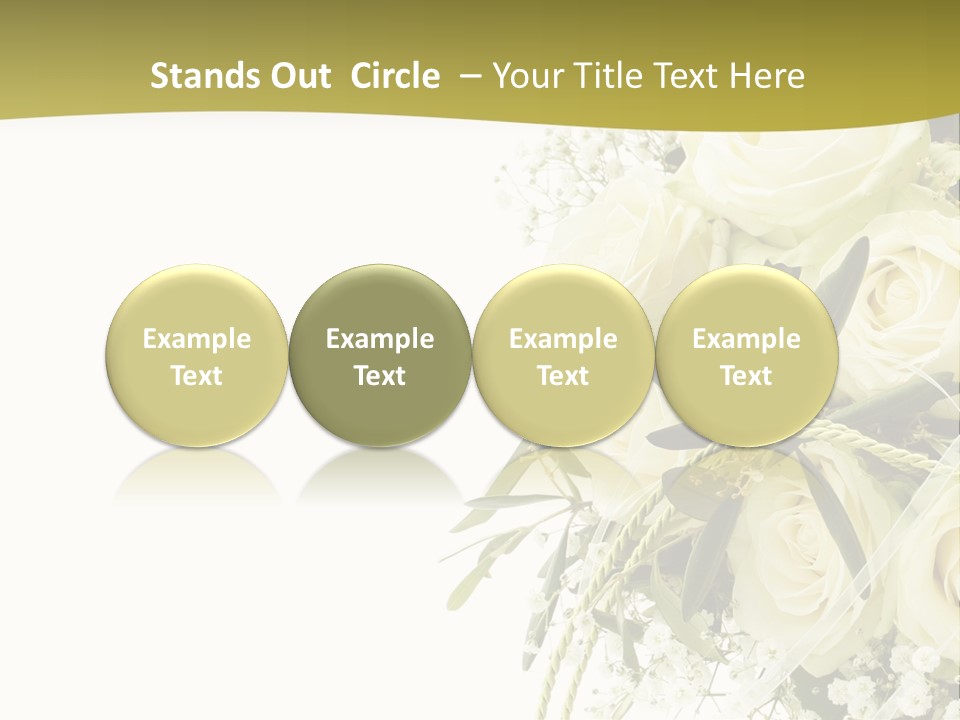 Stands Out Circle – Your Title Text Here

Example Text

Example Text

Example Text

Example Text